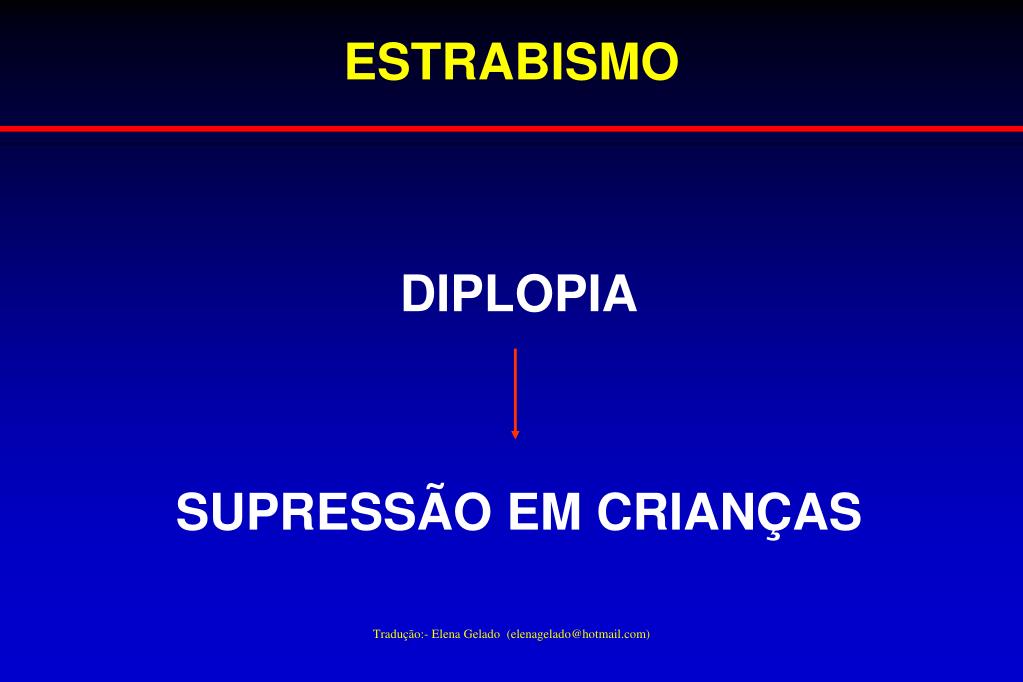 ESTRABISMO

DIPLOPIA

SUPRESSÃO EM CRIANÇAS

Tradução:- Elena Gelado (elenagelado@hotmail.com)